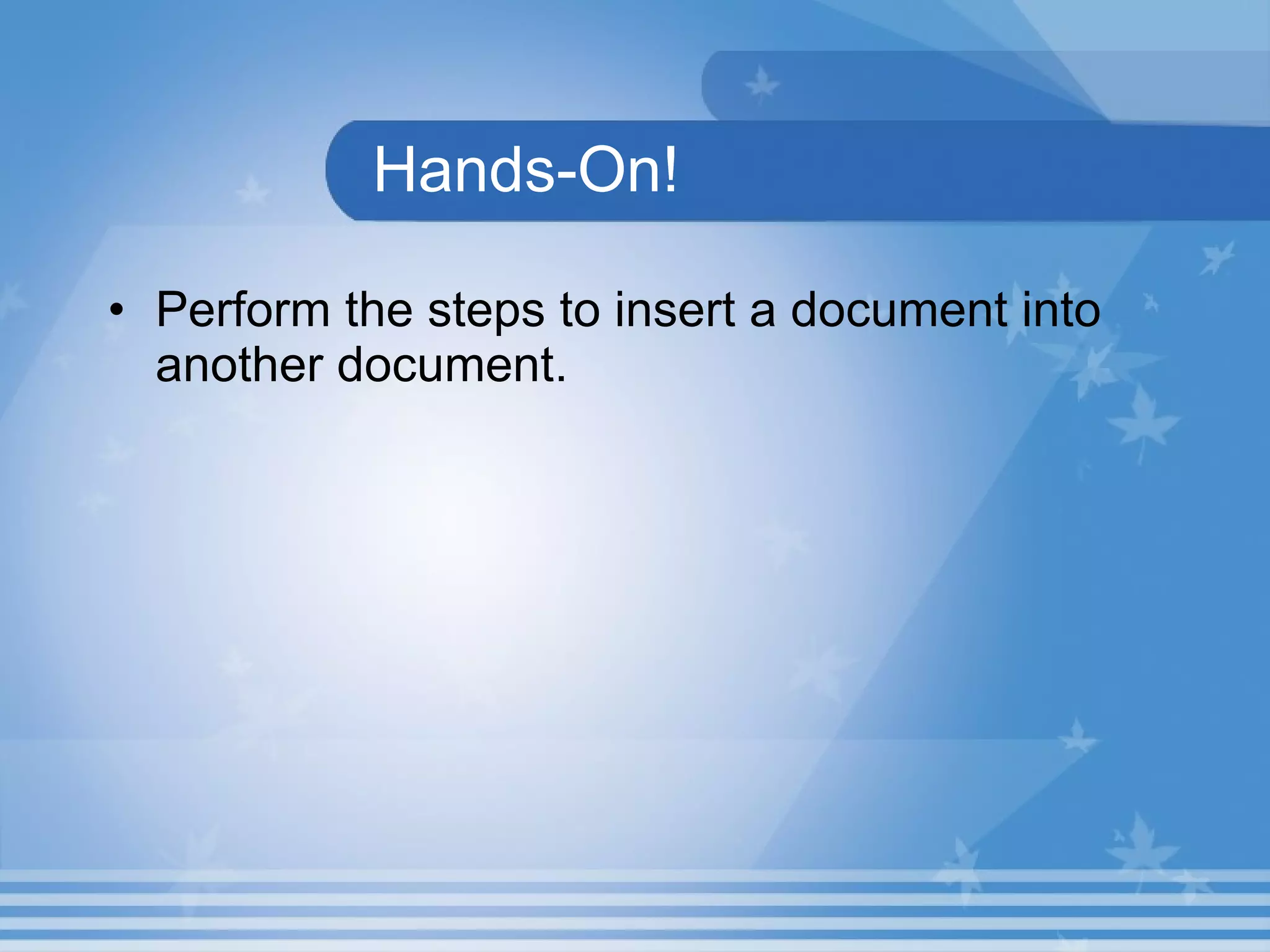 Hands-On!

• Perform the steps to insert a document into another document.